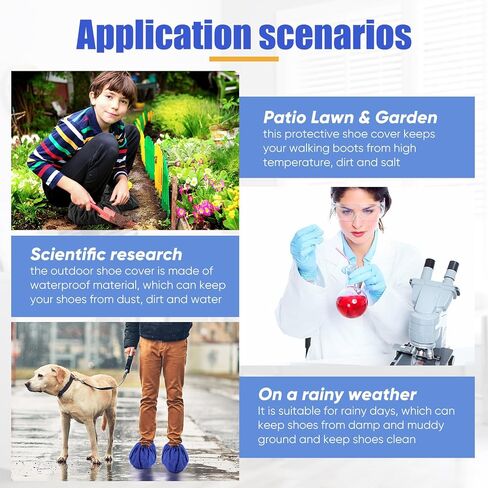 Application scenarios

Patio Lawn & Garden
this protective shoe cover keeps your walking boots from high temperature, dirt and salt

Scientific research
the outdoor shoe cover is made of waterproof material, which can keep your shoes from dust, dirt and water

On a rainy weather
It is suitable for rainy days, which can keep shoes from damp and muddy ground and keep shoes clean